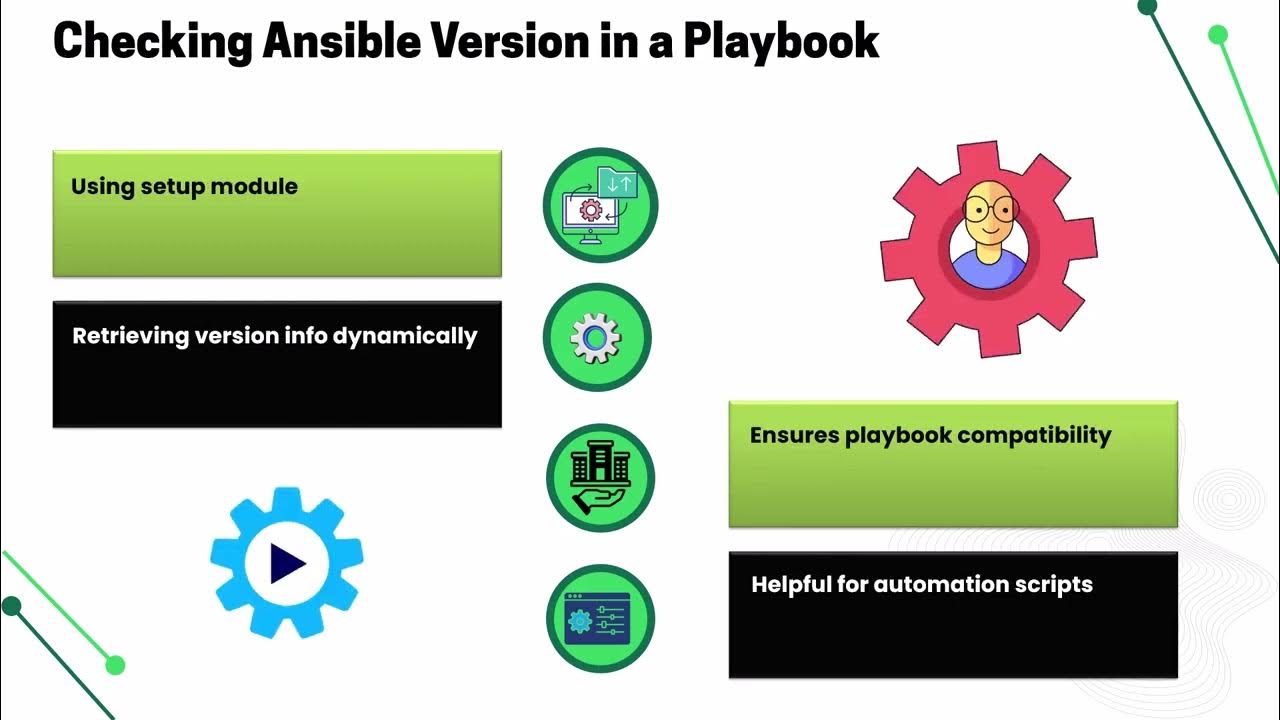 Checking Ansible Version in a Playbook

Using setup module

Retrieving version info dynamically

Ensures playbook compatibility

Helpful for automation scripts